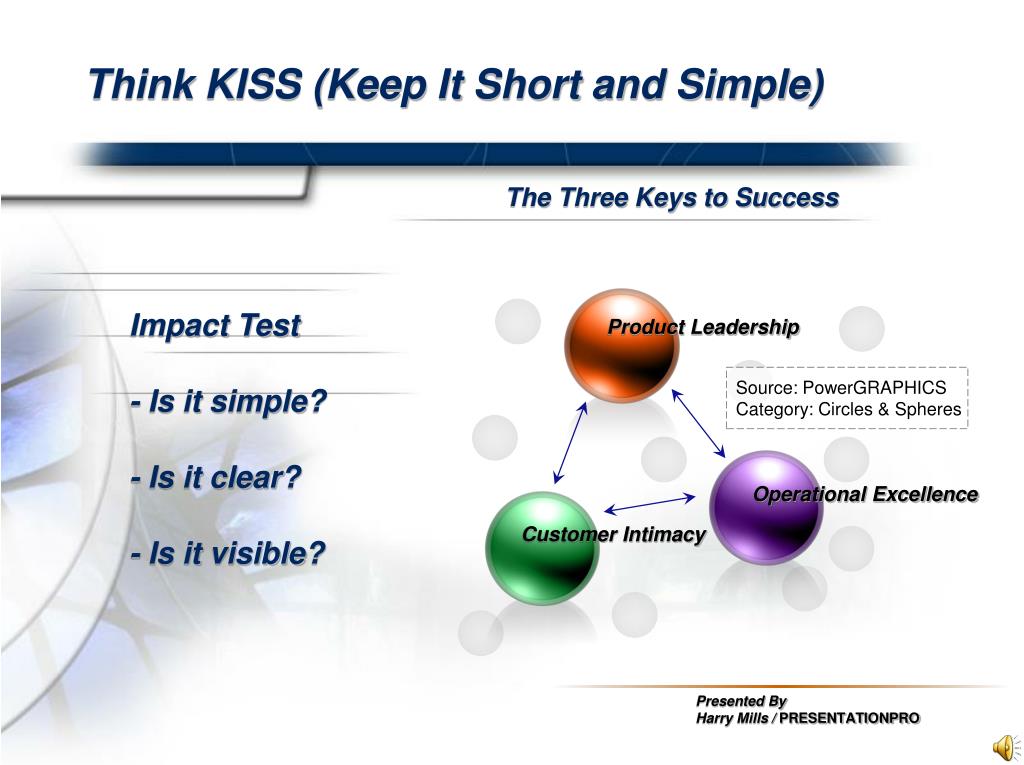 Think KISS (Keep It Short and Simple)

The Three Keys to Success

Impact Test

- Is it simple?

- Is it clear?

- Is it visible?

Product Leadership

Source: PowerGRAPHICS
Category: Circles & Spheres

Operational Excellence

Customer Intimacy

Presented By
Harry Mills / PRESENTATIONPRO